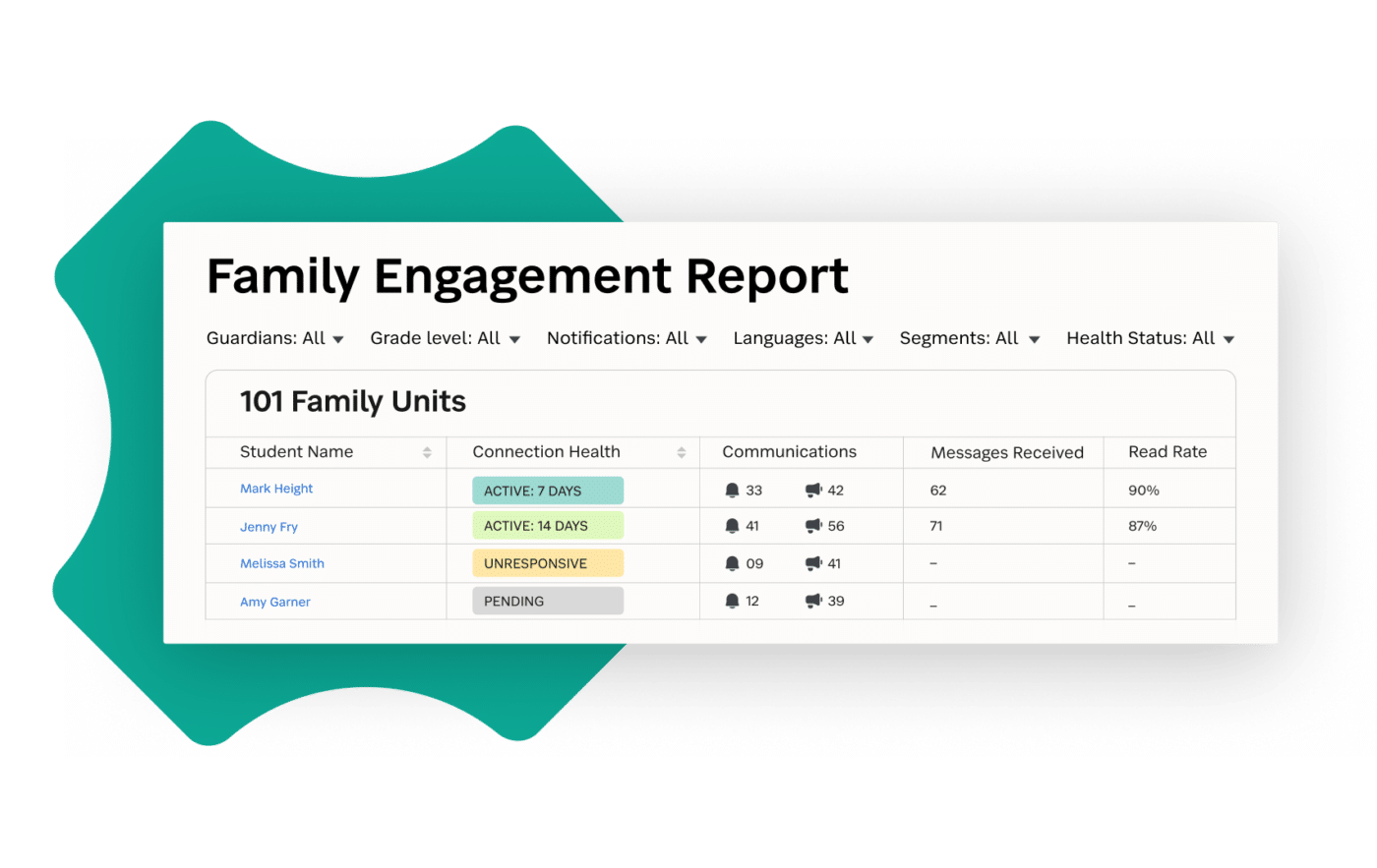 Family Engagement Report

Guardians: All Grade level: All Notifications: All Languages: All Segments: All Health Status: All

101 Family Units

| Student Name | Connection Health | Communications | Messages Received | Read Rate |
|---|---|---|---|---|
| Mark Height | ACTIVE: 7 DAYS | 33 42 | 62 | 90% |
| Jenny Fry | ACTIVE: 14 DAYS | 41 56 | 71 | 87% |
| Melissa Smith | UNRESPONSIVE | 09 41 | – | – |
| Amy Garner | PENDING | 12 39 | – | – |